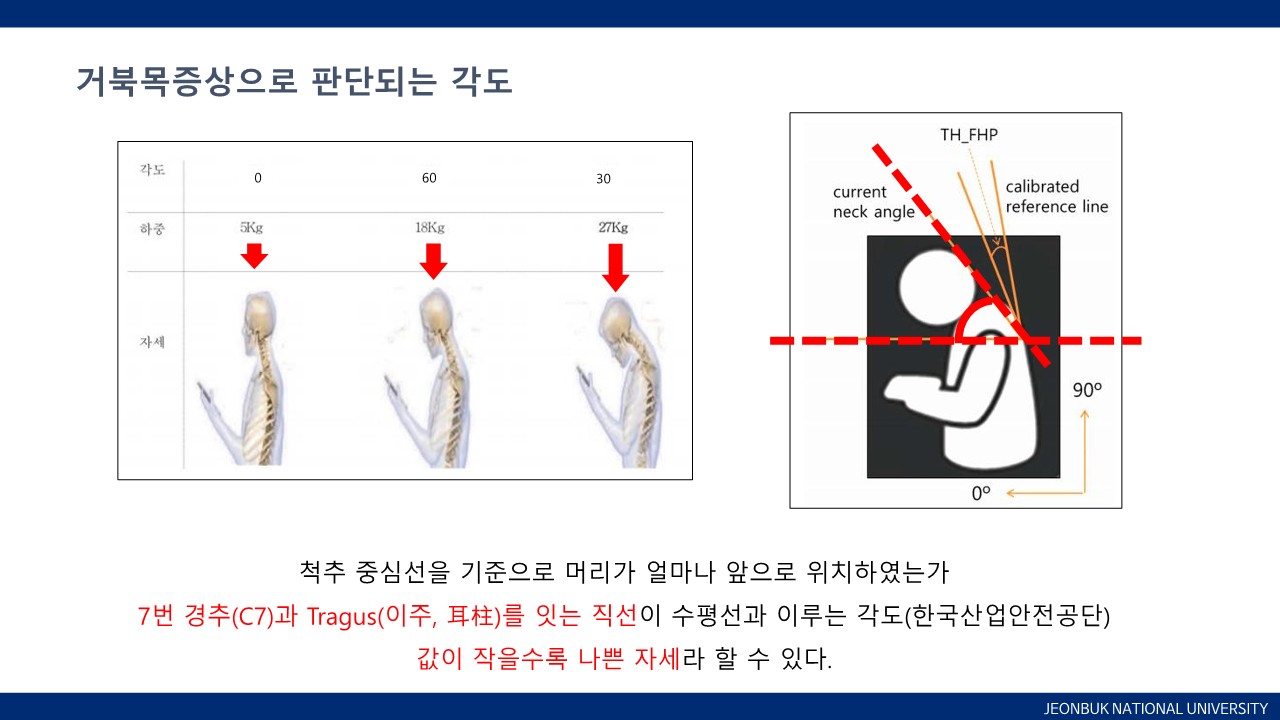 거북목증상으로 판단되는 각도

| 각도 | 0 | 60 | 30 |
|---|---|---|---|
| 하중 | 5Kg | 18Kg | 27Kg |
| 자세 | | | |

TH_FHP
current neck angle
calibrated reference line
90º
0º

척추 중심선을 기준으로 머리가 얼마나 앞으로 위치하였는가
7번 경추(C7)과 Tragus(이주, 耳柱)를 잇는 직선이 수평선과 이루는 각도(한국산업안전공단)
값이 작을수록 나쁜 자세라 할 수 있다.

JEONBUK NATIONAL UNIVERSITY